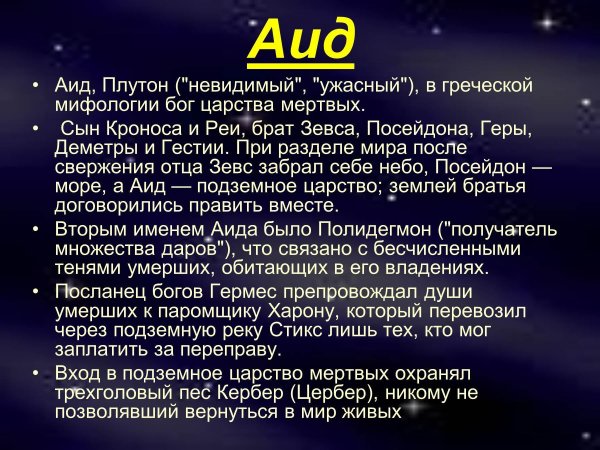 Аид

• Аид, Плутон ("невидимый", "ужасный"), в греческой мифологии бог царства мертвых.

• Сын Кроноса и Реи, брат Зевса, Посейдона, Геры, Деметры и Гестии. При разделе мира после свержения отца Зевс забрал себе небо, Посейдон — море, а Аид — подземное царство; землей братья договорились править вместе.

• Вторым именем Аида было Полидегмон ("получатель множества даров"), что связано с бесчисленными тенями умерших, обитающих в его владениях.

• Посланец богов Гермес препровождал души умерших к паромщику Харону, который перевозил через подземную реку Стикс лишь тех, кто мог заплатить за переправу.

• Вход в подземное царство мертвых охранял трехголовый пес Кербер (Цербер), никому не позволявший вернуться в мир живых